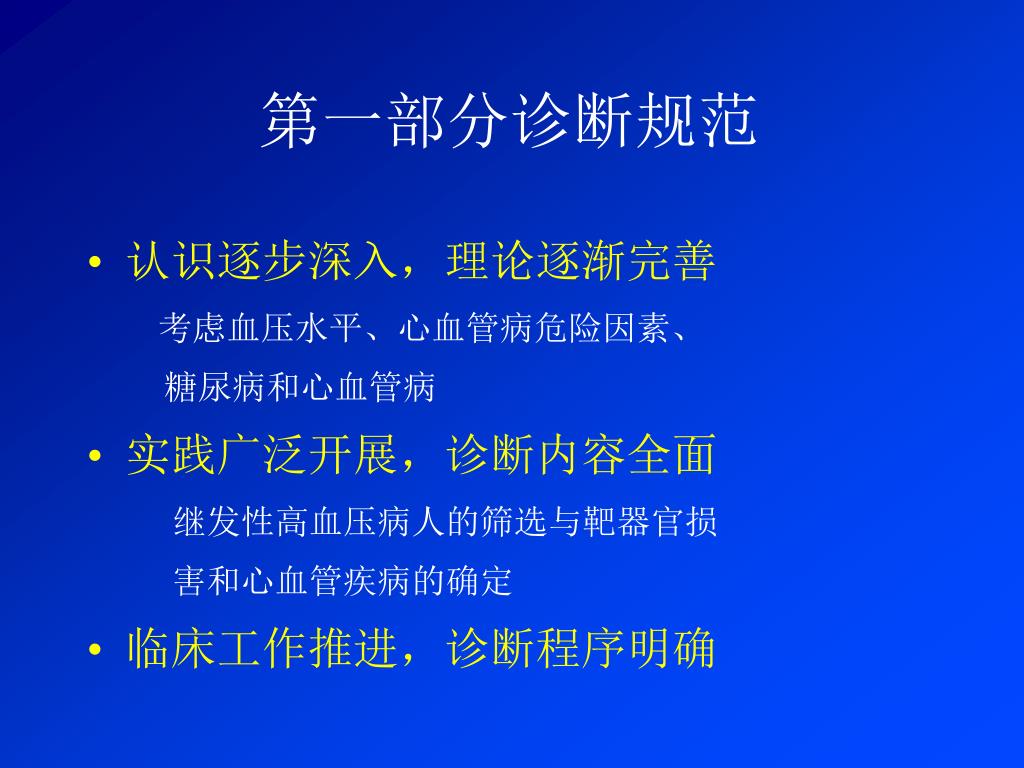 第一部分诊断规范

• 认识逐步深入，理论逐渐完善

考虑血压水平、心血管病危险因素、糖尿病和心血管病

• 实践广泛开展，诊断内容全面

继发性高血压病人的筛选与靶器官损害和心血管疾病的确定

• 临床工作推进，诊断程序明确